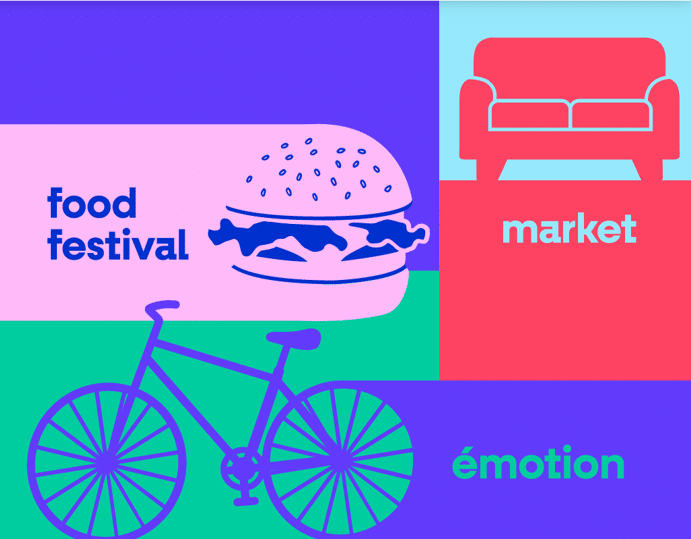 food
festival

market

émotion